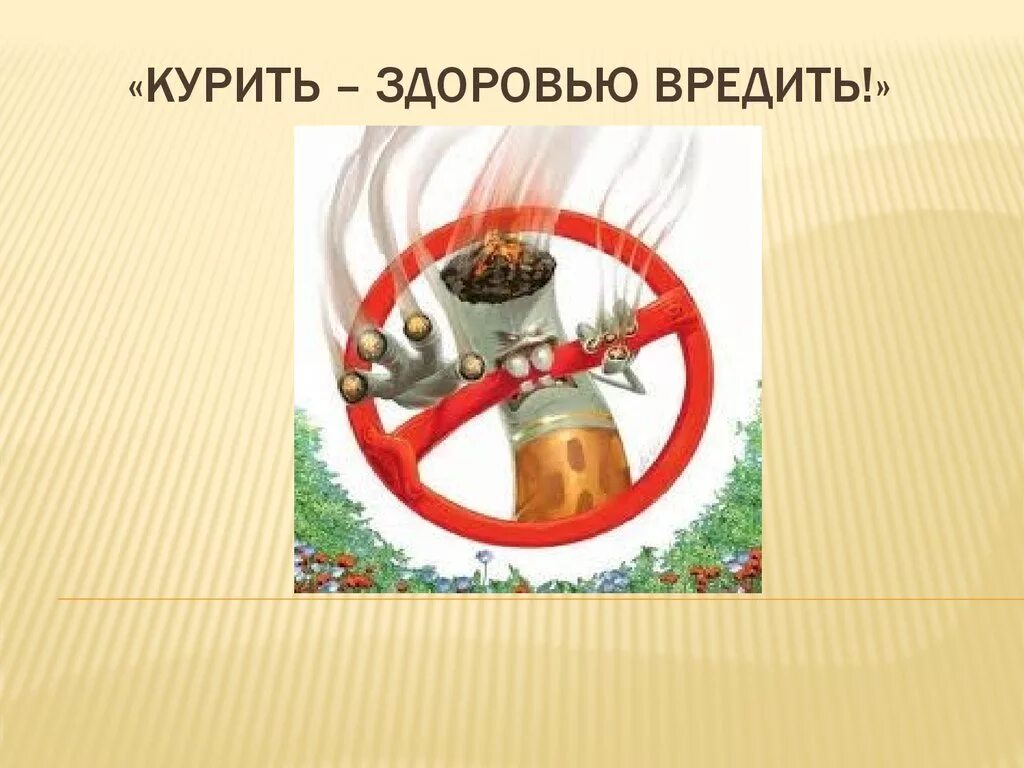 «КУРИТЬ – ЗДОРОВЬЮ ВРЕДИТЬ!»